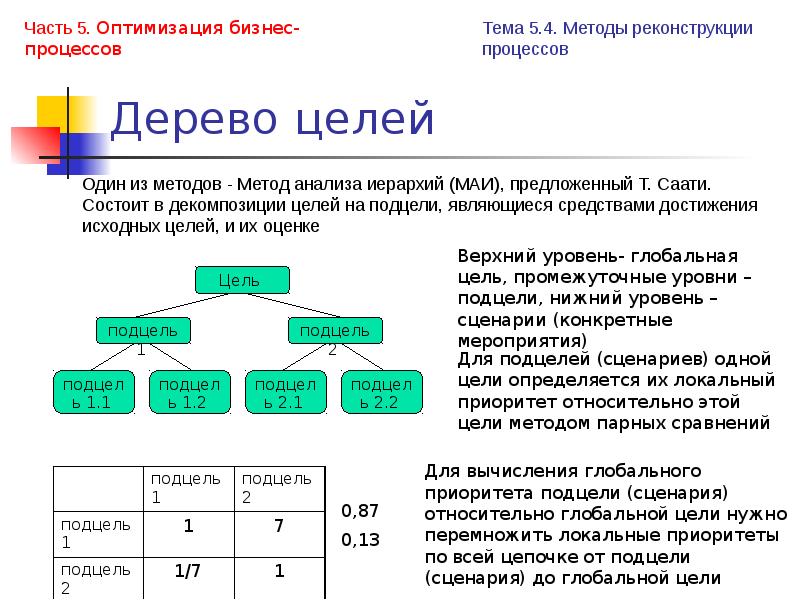 Часть 5. Оптимизация бизнес-процессов

Тема 5.4. Методы реконструкции процессов

Дерево целей

Один из методов - Метод анализа иерархий (МАИ), предложенный Т. Саати. Состоит в декомпозиции целей на подцели, являющиеся средствами достижения исходных целей, и их оценке

Цель

подцель 1

подцель 2

подцель 1.1

подцель 1.2

подцель 2.1

подцель 2.2

Верхний уровень- глобальная цель, промежуточные уровни – подцели, нижний уровень – сценарии (конкретные мероприятия)

Для подцелей (сценариев) одной цели определяется их локальный приоритет относительно этой цели методом парных сравнений

| | подцель 1 | подцель 2 |
|---|---|---|
| подцель 1 | 1 | 7 |
| подцель 2 | 1/7 | 1 |

0,87

0,13

Для вычисления глобального приоритета подцели (сценария) относительно глобальной цели нужно перемножить локальные приоритеты по всей цепочке от подцели (сценария) до глобальной цели